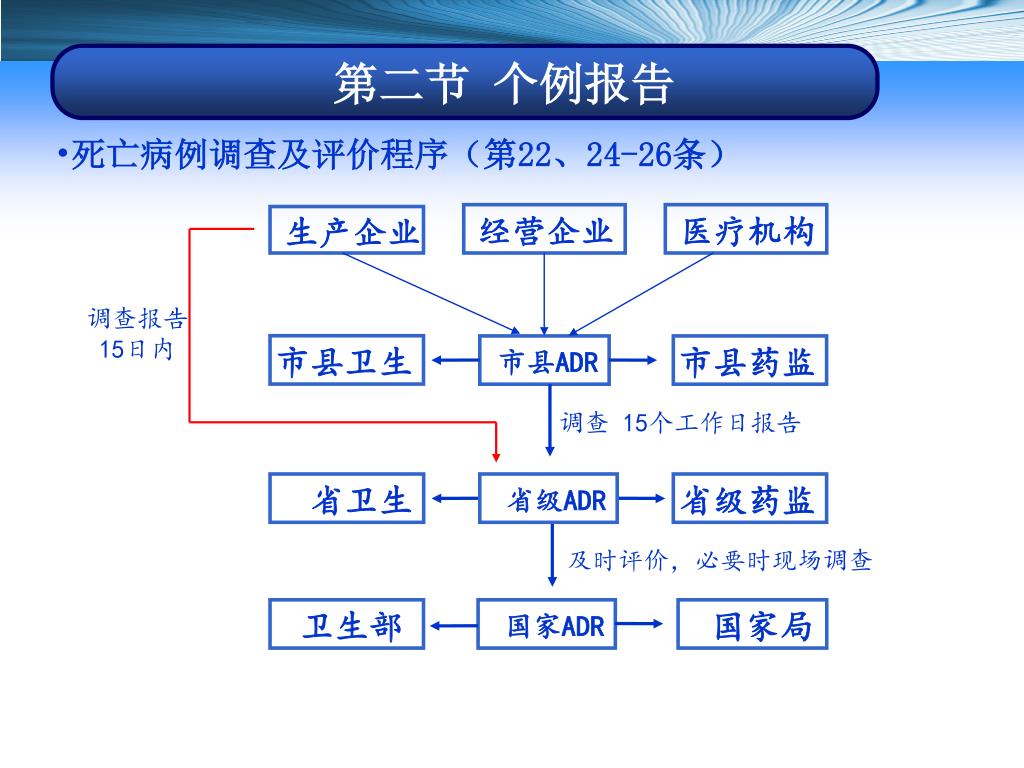 第二节 个例报告

•死亡病例调查及评价程序（第22、24-26条）

生产企业

经营企业

医疗机构

调查报告
15日内

市县卫生

市县ADR

市县药监

调查 15个工作日报告

省卫生

省级ADR

省级药监

及时评价，必要时现场调查

卫生部

国家ADR

国家局